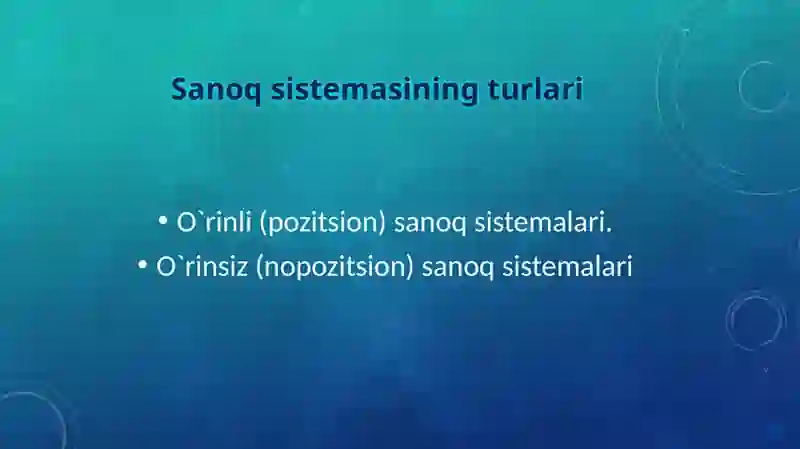 Sanoq sistemasining turlari

• O`rinli (pozitsion) sanoq sistemalari.
• O`rinsiz (nopozitsion) sanoq sistemalari